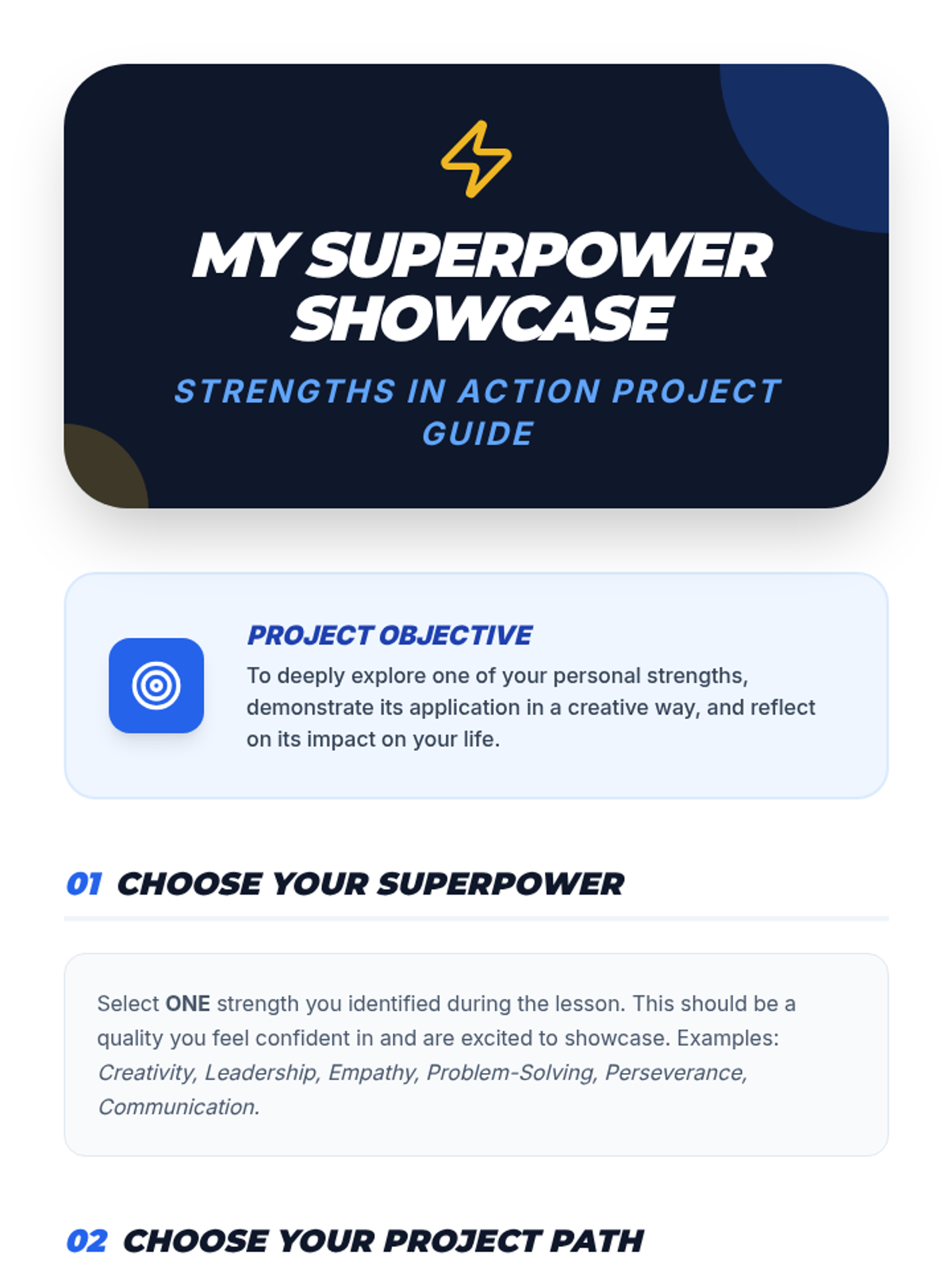 MY SUPERPOWER SHOWCASE

STRENGTHS IN ACTION PROJECT GUIDE

PROJECT OBJECTIVE

To deeply explore one of your personal strengths, demonstrate its application in a creative way, and reflect on its impact on your life.

01 CHOOSE YOUR SUPERPOWER

Select ONE strength you identified during the lesson. This should be a quality you feel confident in and are excited to showcase. Examples: Creativity, Leadership, Empathy, Problem-Solving, Perseverance, Communication.

02 CHOOSE YOUR PROJECT PATH